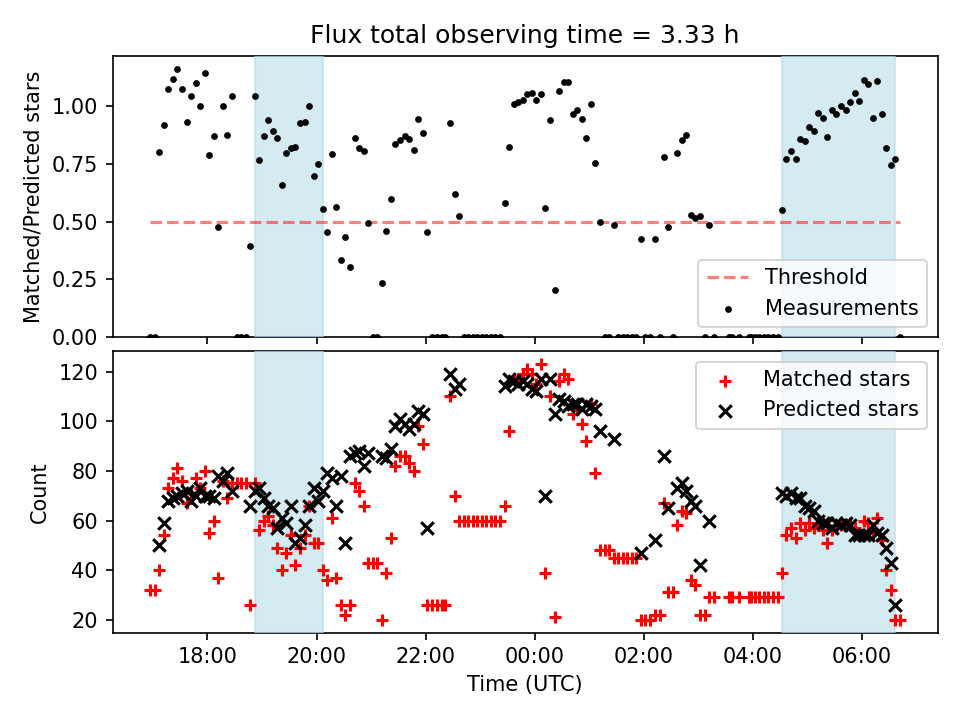 Flux total observing time = 3.33 h

Matched/Predicted stars

1.00
0.75
0.50
0.25
0.00

Threshold
Measurements

Count

120
100
80
60
40
20

Matched stars
Predicted stars

18:00
20:00
22:00
00:00
02:00
04:00
06:00

Time (UTC)